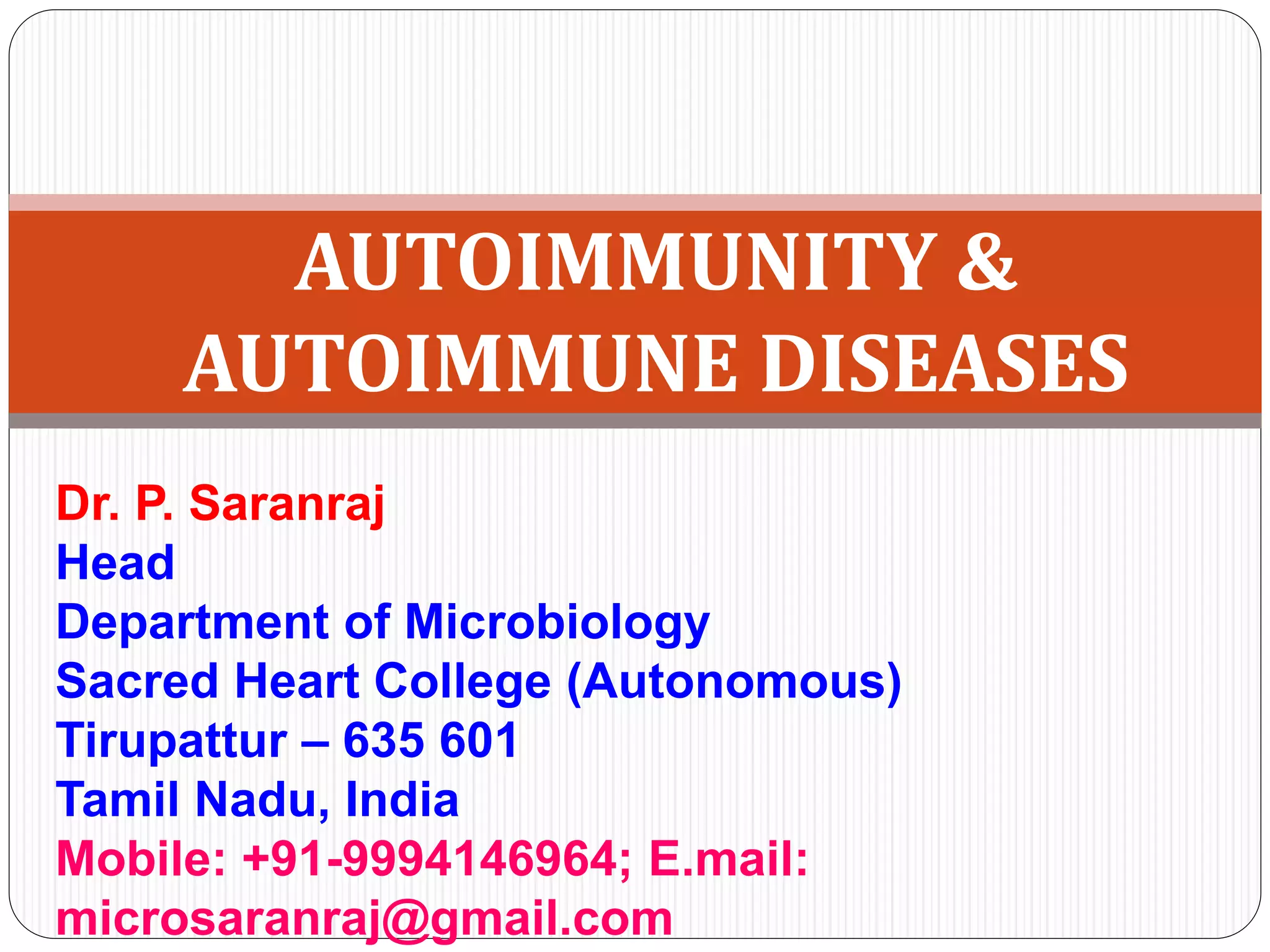 AUTOIMMUNITY & AUTOIMMUNE DISEASES

Dr. P. Saranraj
Head
Department of Microbiology
Sacred Heart College (Autonomous)
Tirupattur – 635 601
Tamil Nadu, India
Mobile: +91-9994146964; E.mail: microsaranraj@gmail.com